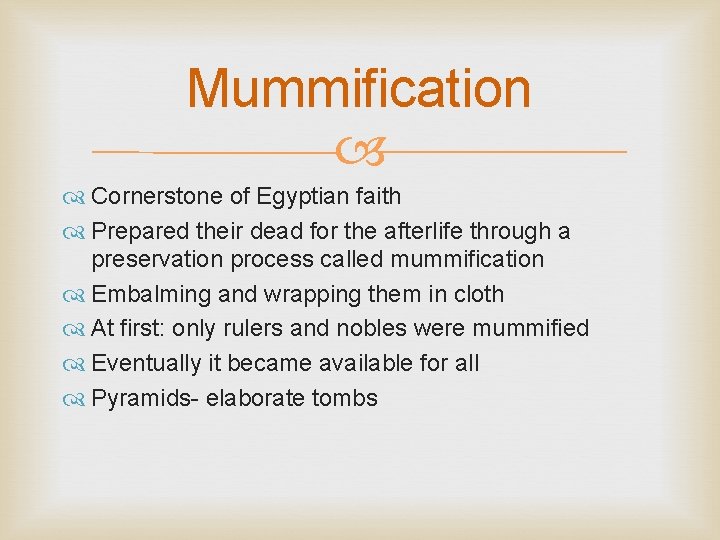 Mummification

Cornerstone of Egyptian faith

Prepared their dead for the afterlife through a preservation process called mummification

Embalming and wrapping them in cloth

At first: only rulers and nobles were mummified

Eventually it became available for all

Pyramids- elaborate tombs